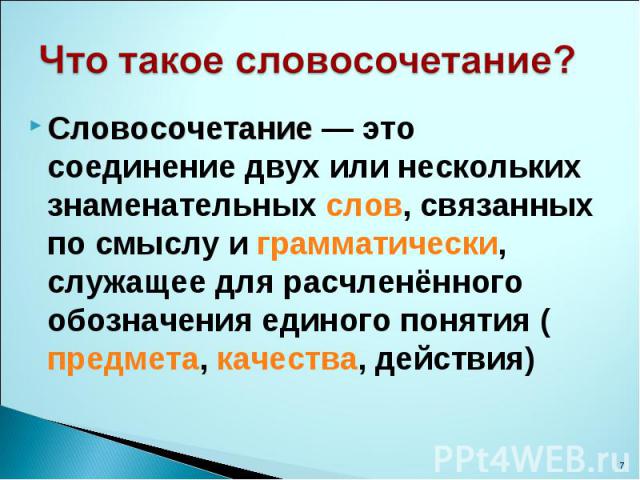 Что такое словосочетание?

Словосочетание — это соединение двух или нескольких знаменательных слов, связанных по смыслу и грамматически, служащее для расчленённого обозначения единого понятия ( предмета, качества, действия)

PPt4WEB.ru

7